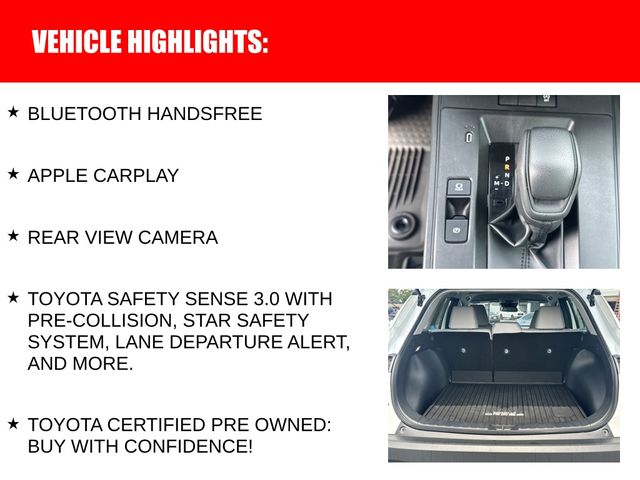 VEHICLE HIGHLIGHTS:

★ BLUETOOTH HANDSFREE

★ APPLE CARPLAY

★ REAR VIEW CAMERA

★ TOYOTA SAFETY SENSE 3.0 WITH PRE-COLLISION, STAR SAFETY SYSTEM, LANE DEPARTURE ALERT, AND MORE.

★ TOYOTA CERTIFIED PRE OWNED: BUY WITH CONFIDENCE!

P
R
N
D
M